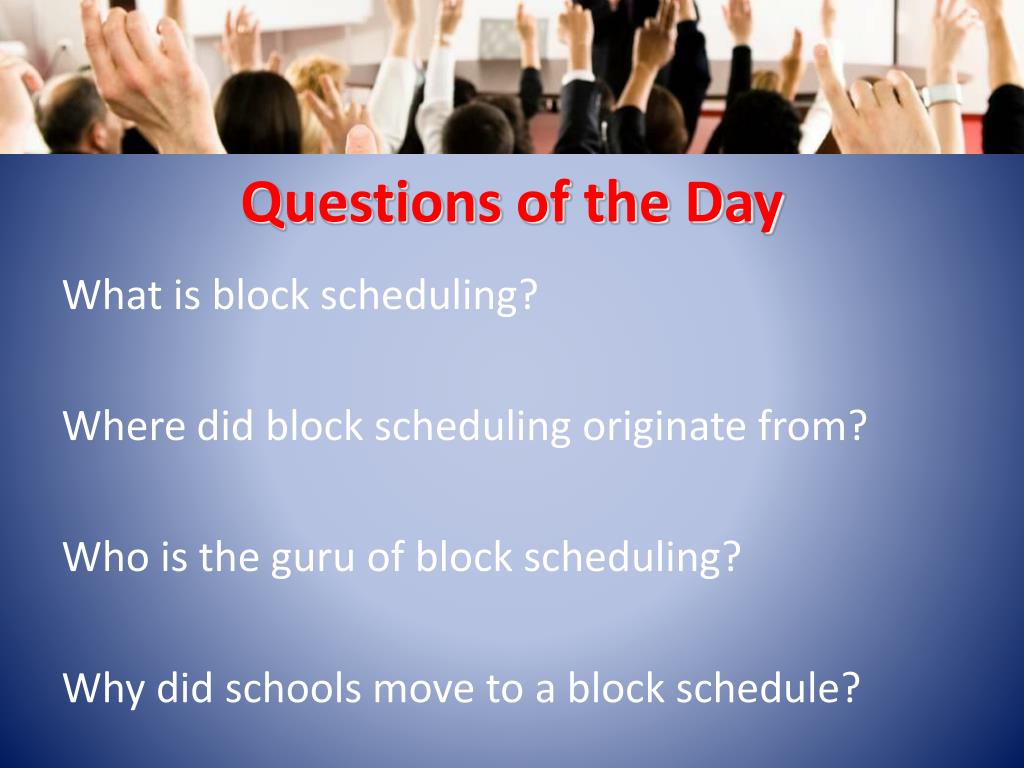 Questions of the Day

What is block scheduling?

Where did block scheduling originate from?

Who is the guru of block scheduling?

Why did schools move to a block schedule?